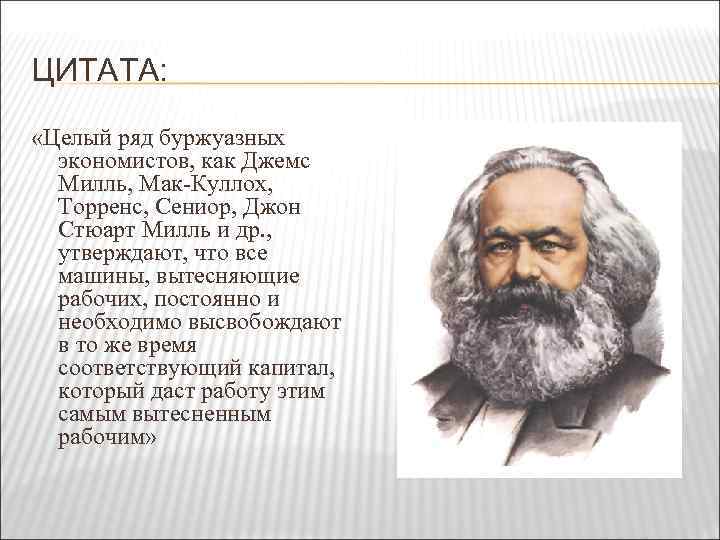 ЦИТАТА:

«Целый ряд буржуазных экономистов, как Джемс Милль, Мак-Куллох, Торренс, Сениор, Джон Стюарт Милль и др., утверждают, что все машины, вытесняющие рабочих, постоянно и необходимо высвобождают в то же время соответствующий капитал, который даст работу этим самым вытесненным рабочим»